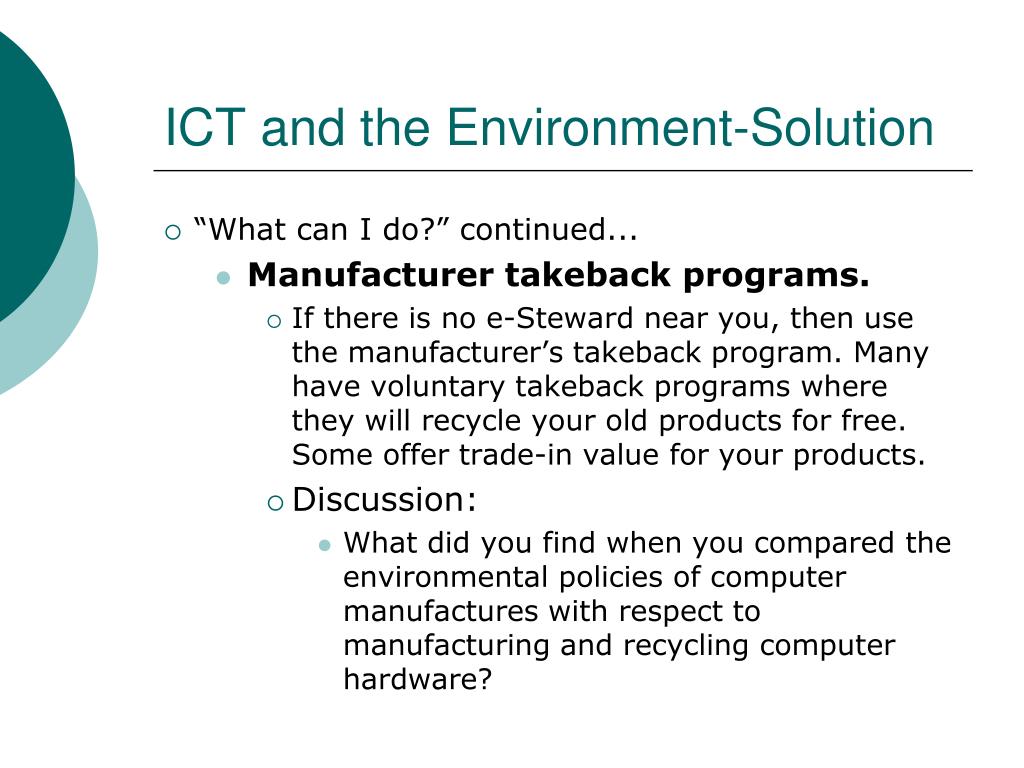 ICT and the Environment-Solution

“What can I do?” continued...

Manufacturer takeback programs.

If there is no e-Steward near you, then use the manufacturer’s takeback program. Many have voluntary takeback programs where they will recycle your old products for free. Some offer trade-in value for your products.

Discussion:

What did you find when you compared the environmental policies of computer manufactures with respect to manufacturing and recycling computer hardware?